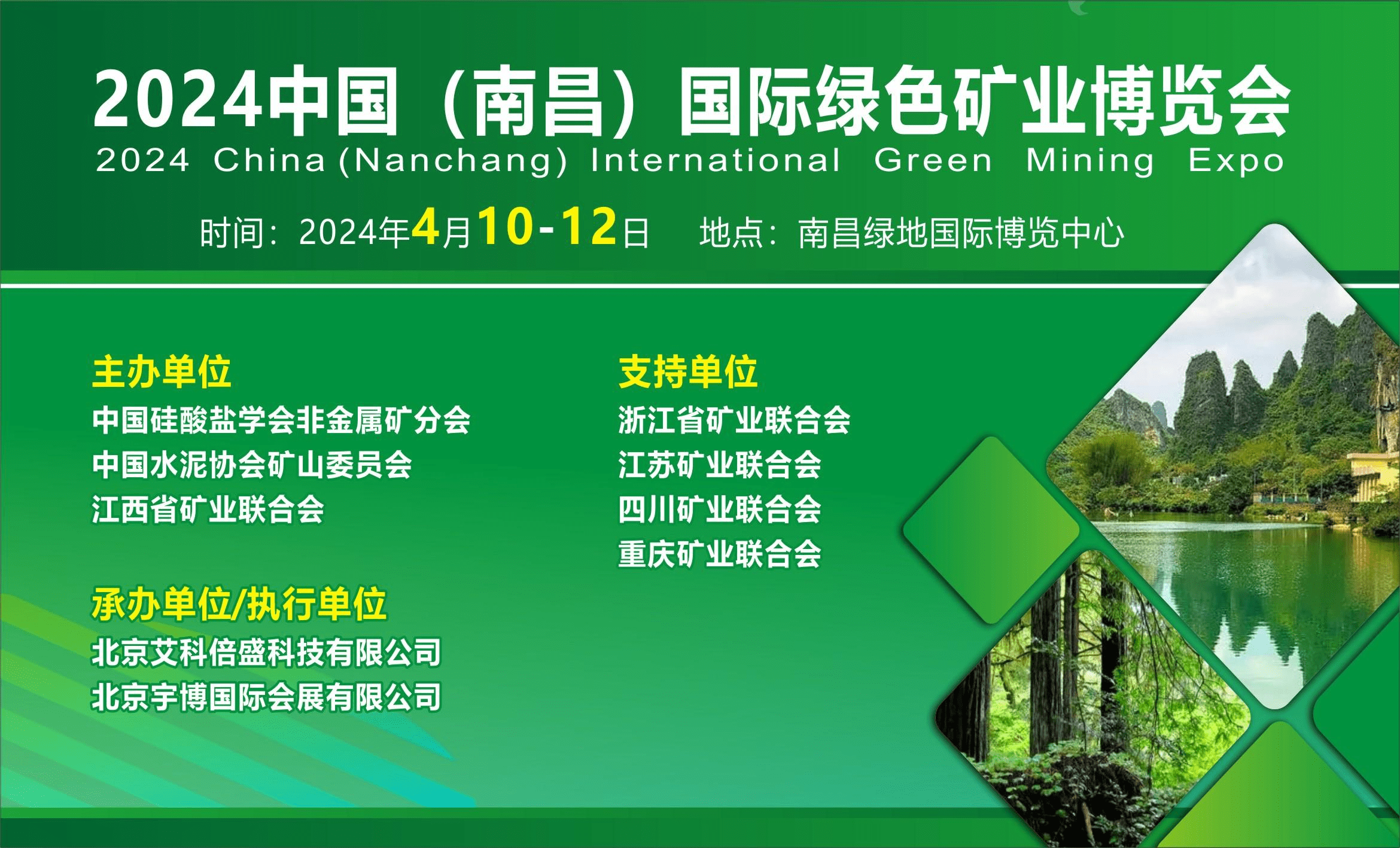 2024中国（南昌）国际绿色矿业博览会
2024 China (Nanchang) International Green Mining Expo

时间：2024年4月10-12日　地点：南昌绿地国际博览中心

主办单位
中国硅酸盐学会非金属矿分会
中国水泥协会矿山委员会
江西省矿业联合会

承办单位/执行单位
北京艾科倍盛科技有限公司
北京宇博国际会展有限公司

支持单位
浙江省矿业联合会
江苏矿业联合会
四川矿业联合会
重庆矿业联合会